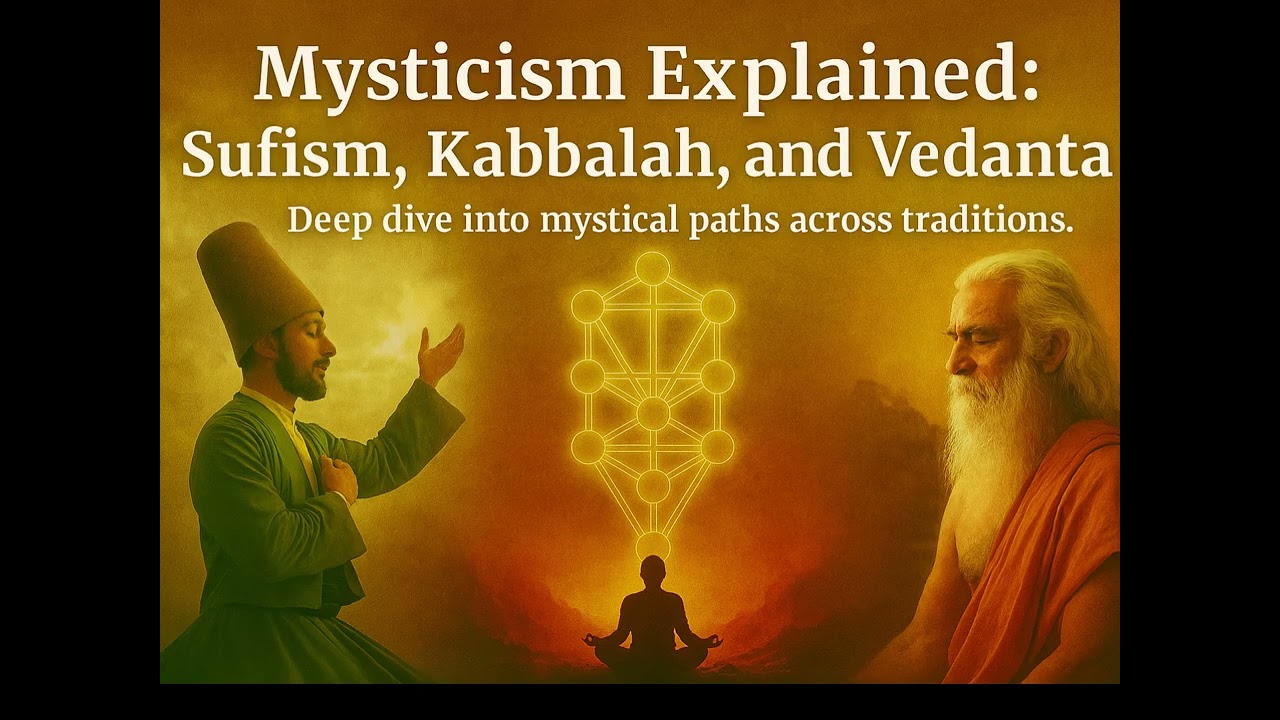 Mysticism Explained:
Sufism, Kabbalah, and Vedanta

Deep dive into mystical paths across traditions.